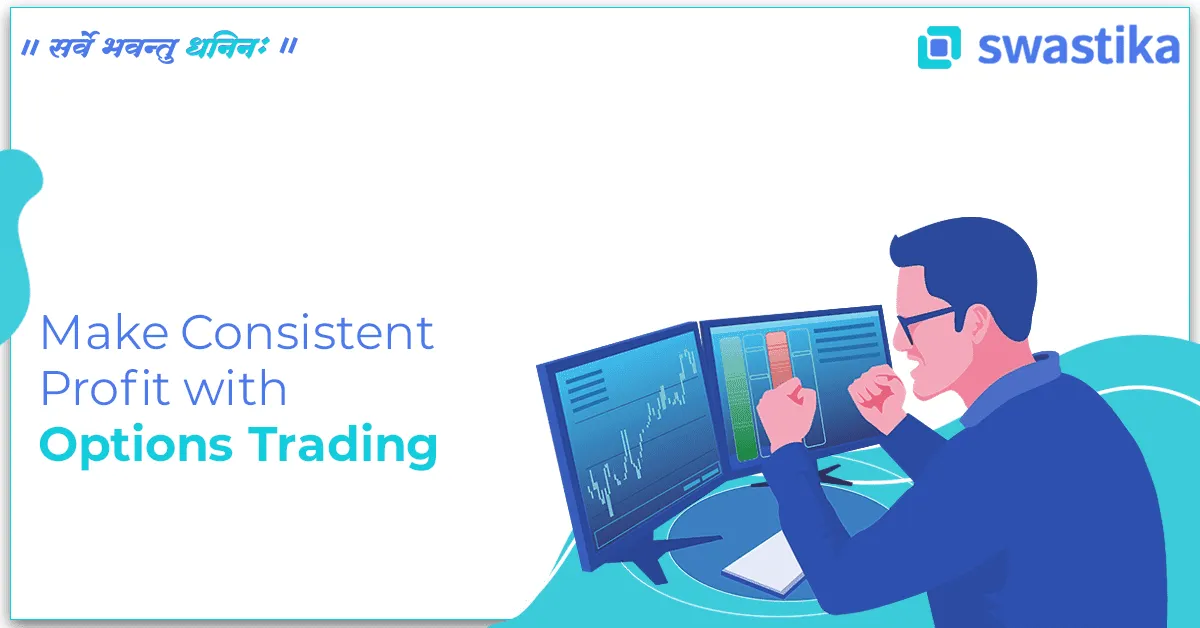 ॥ सर्वे भवन्तु धनिनः ॥

swastika

Make Consistent Profit with Options Trading